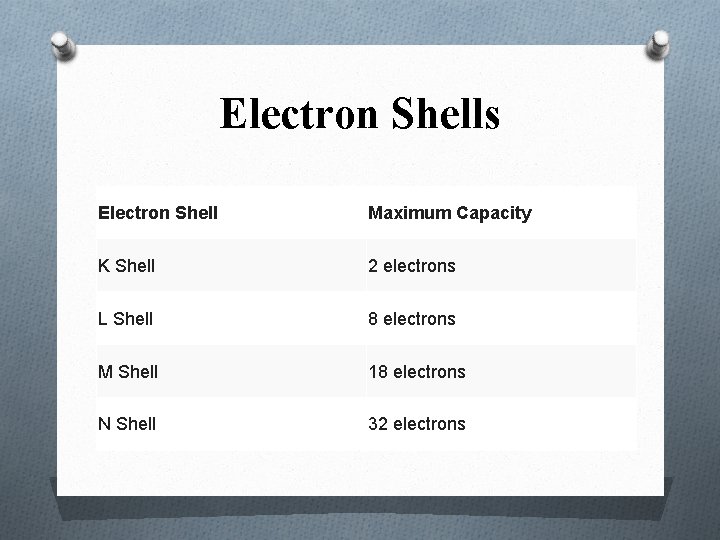 Electron Shells

| Electron Shell | Maximum Capacity |
|---|---|
| K Shell | 2 electrons |
| L Shell | 8 electrons |
| M Shell | 18 electrons |
| N Shell | 32 electrons |